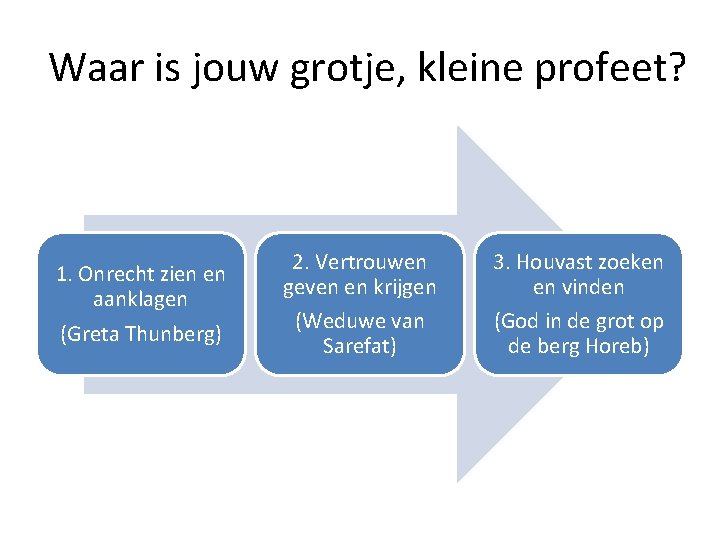 Waar is jouw grotje, kleine profeet?

1. Onrecht zien en aanklagen

(Greta Thunberg)

2. Vertrouwen geven en krijgen

(Weduwe van Sarefat)

3. Houvast zoeken en vinden

(God in de grot op de berg Horeb)